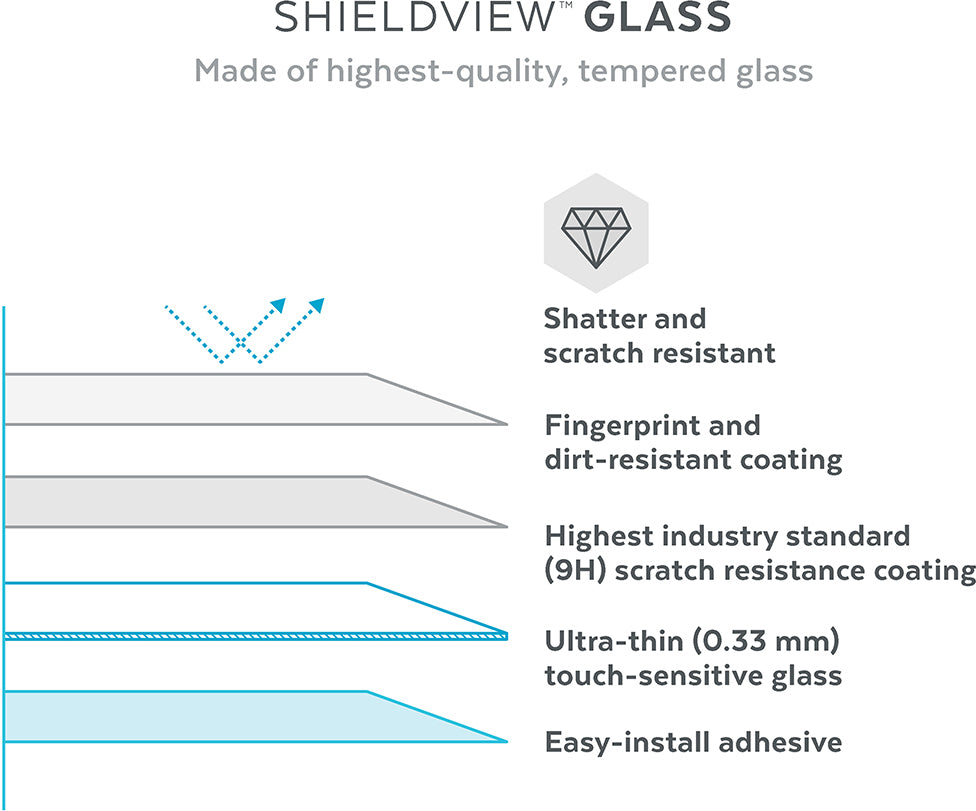 SHIELDVIEW™ GLASS
Made of highest-quality, tempered glass

Shatter and scratch resistant

Fingerprint and dirt-resistant coating

Highest industry standard (9H) scratch resistance coating

Ultra-thin (0.33 mm) touch-sensitive glass

Easy-install adhesive